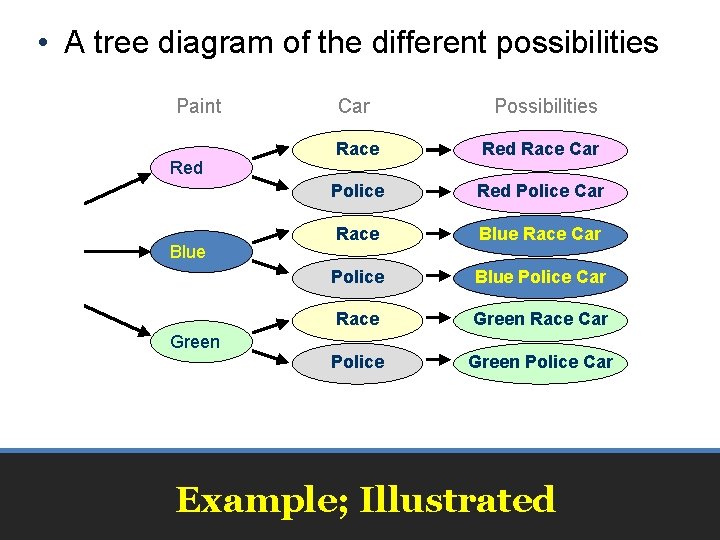 • A tree diagram of the different possibilities

Paint

Car

Possibilities

Red

Race

Red Race Car

Police

Red Police Car

Blue

Race

Blue Race Car

Police

Blue Police Car

Green

Race

Green Race Car

Police

Green Police Car

Example; Illustrated